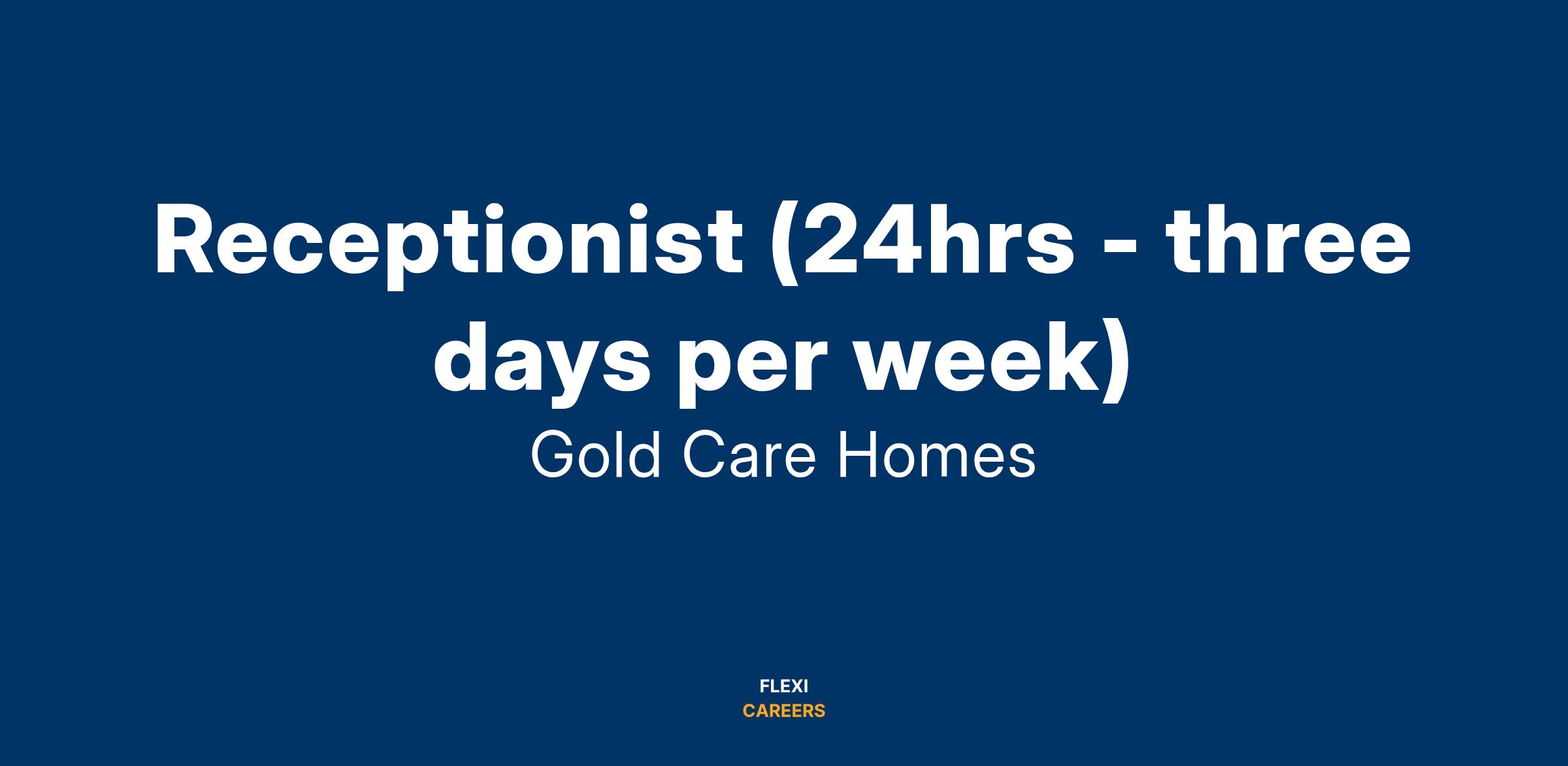 Receptionist (24hrs - three days per week)

Gold Care Homes

FLEXI
CAREERS